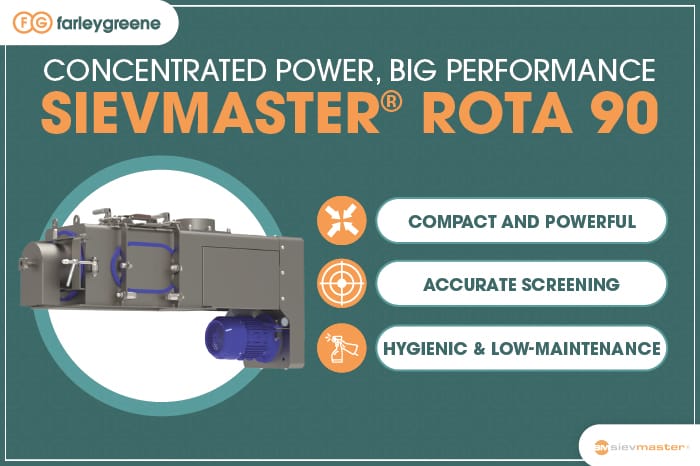 FG farleygreene

CONCENTRATED POWER, BIG PERFORMANCE
SIEVMASTER® ROTA 90

COMPACT AND POWERFUL

ACCURATE SCREENING

HYGIENIC & LOW-MAINTENANCE

SM sievmaster